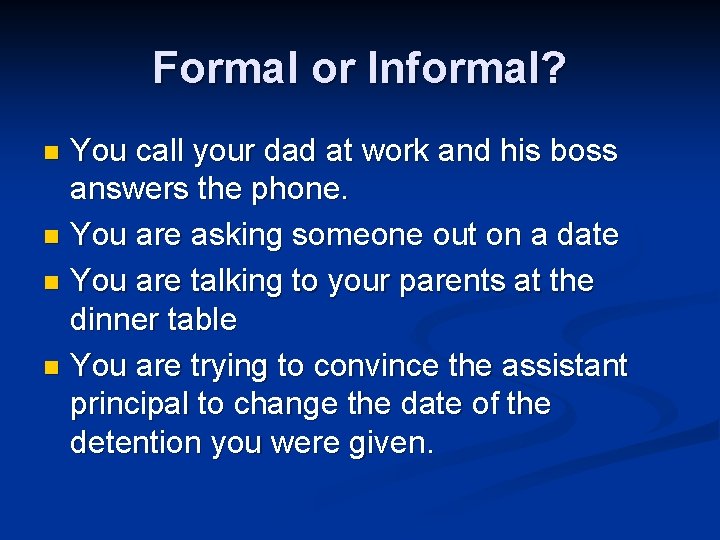 Formal or Informal?

- You call your dad at work and his boss answers the phone.
- You are asking someone out on a date
- You are talking to your parents at the dinner table
- You are trying to convince the assistant principal to change the date of the detention you were given.